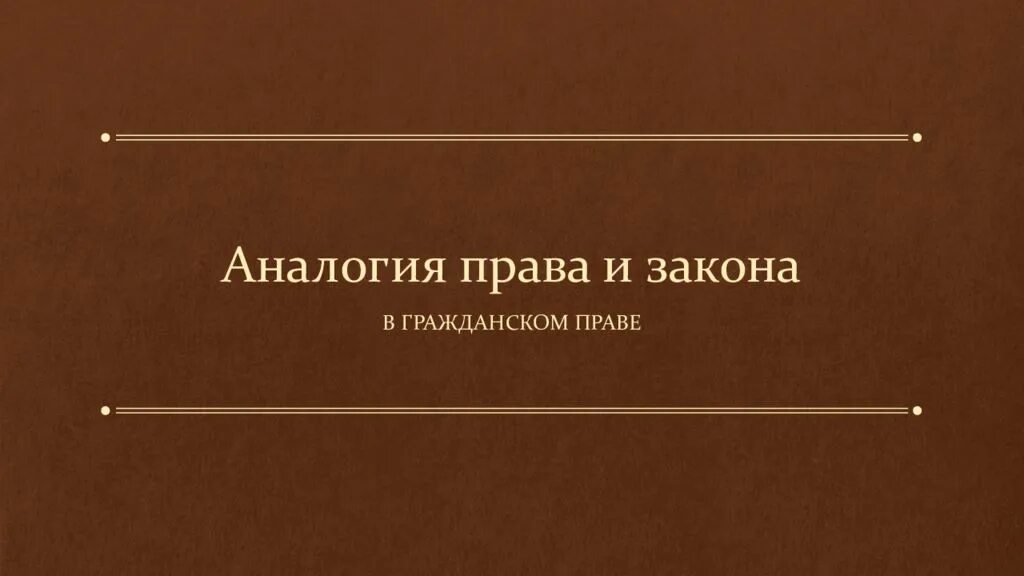 Аналогия права и закона

В ГРАЖДАНСКОМ ПРАВЕ